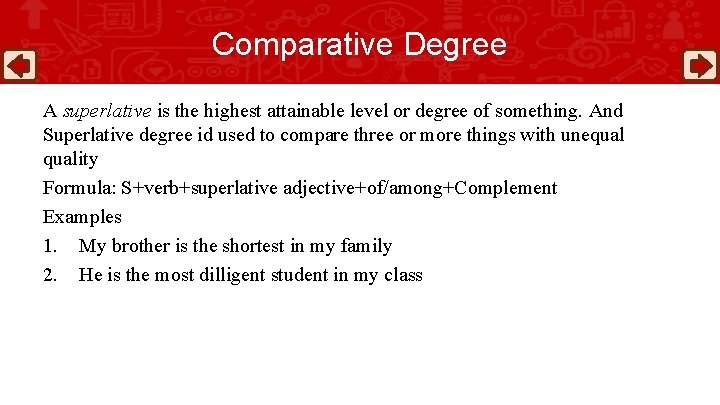 Comparative Degree

A superlative is the highest attainable level or degree of something. And Superlative degree id used to compare three or more things with unequal quality

Formula: S+verb+superlative adjective+of/among+Complement

Examples

1. My brother is the shortest in my family
2. He is the most dilligent student in my class